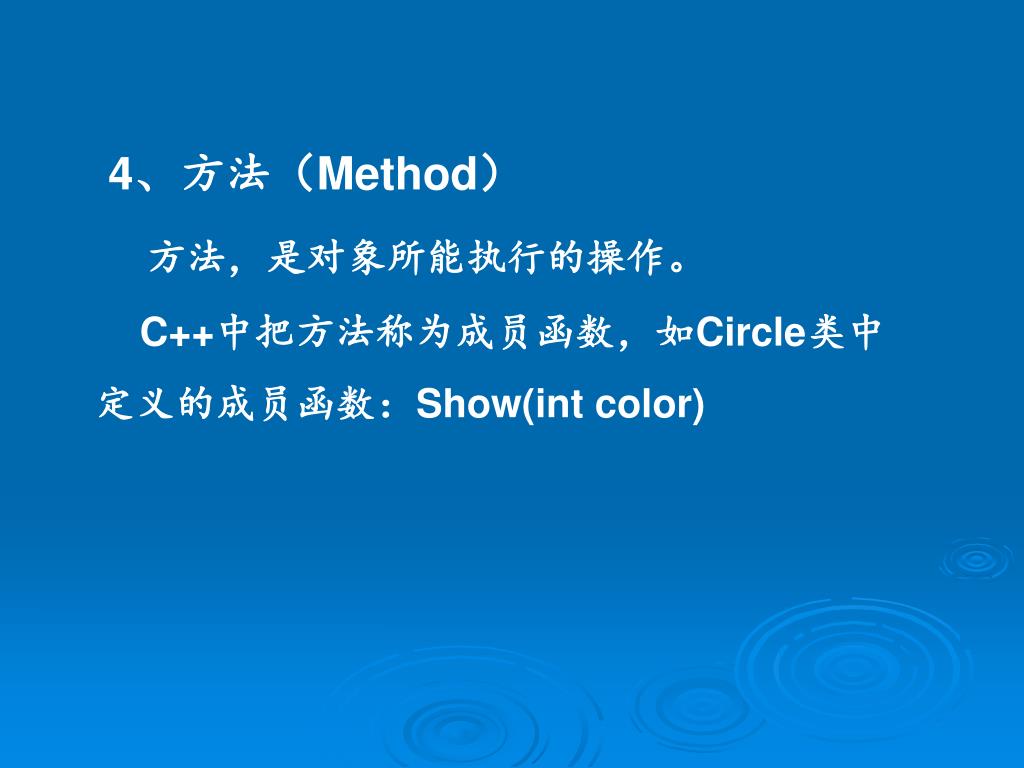 4、方法（Method）

方法，是对象所能执行的操作。

C++中把方法称为成员函数，如Circle类中定义的成员函数：Show(int color)